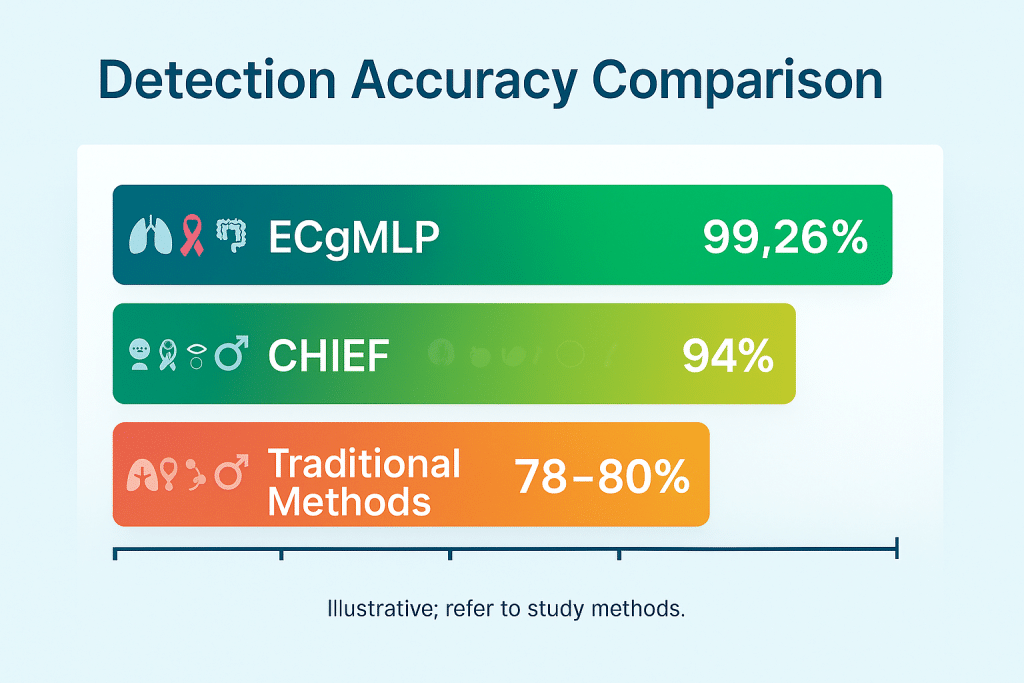 Detection Accuracy Comparison

ECgMLP 99,26%

CHIEF 94%

Traditional Methods 78–80%

Illustrative; refer to study methods.